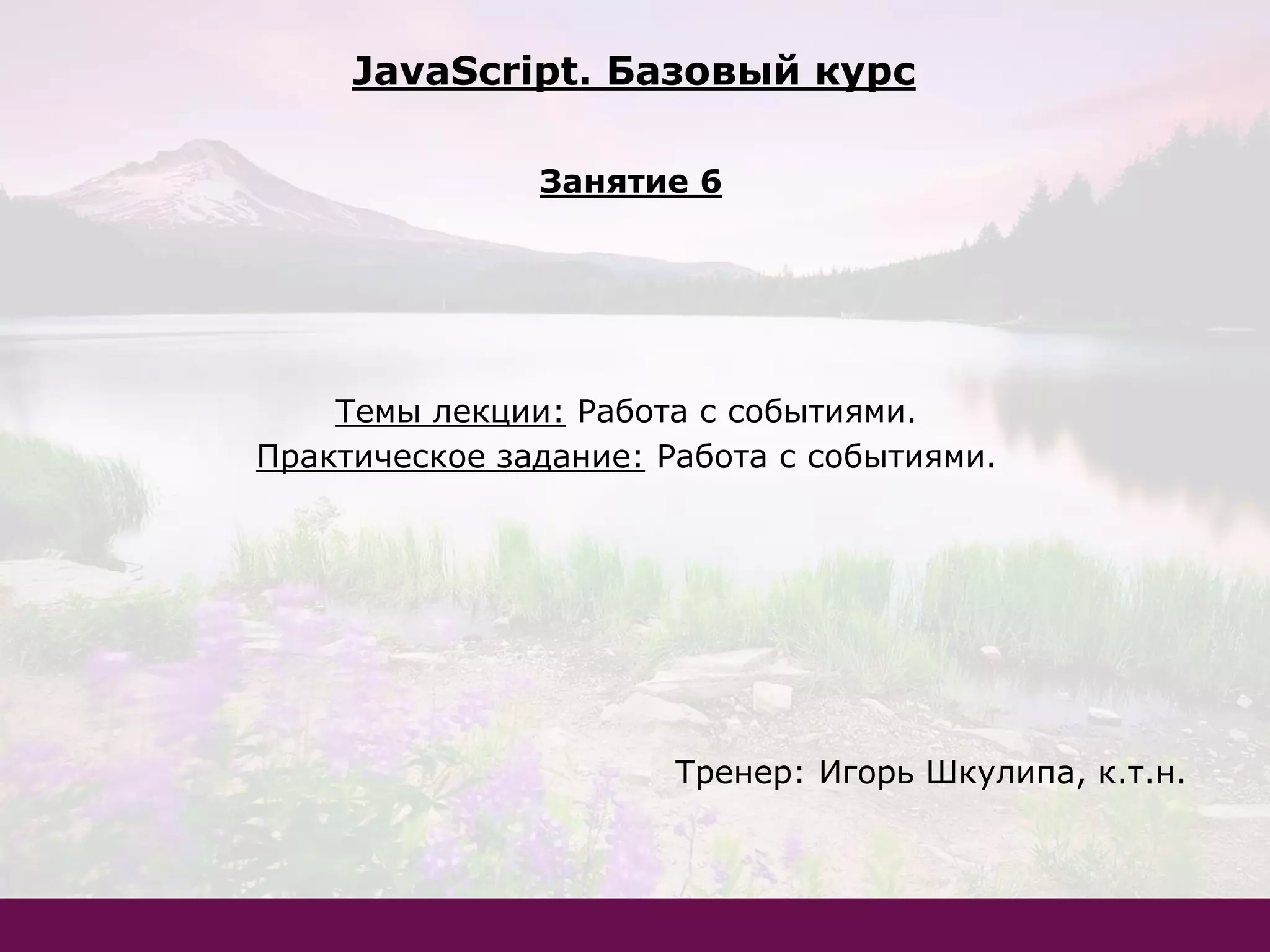 JavaScript. Базовый курс

Занятие 6

Темы лекции: Работа с событиями.
Практическое задание: Работа с событиями.

Тренер: Игорь Шкулипа, к.т.н.